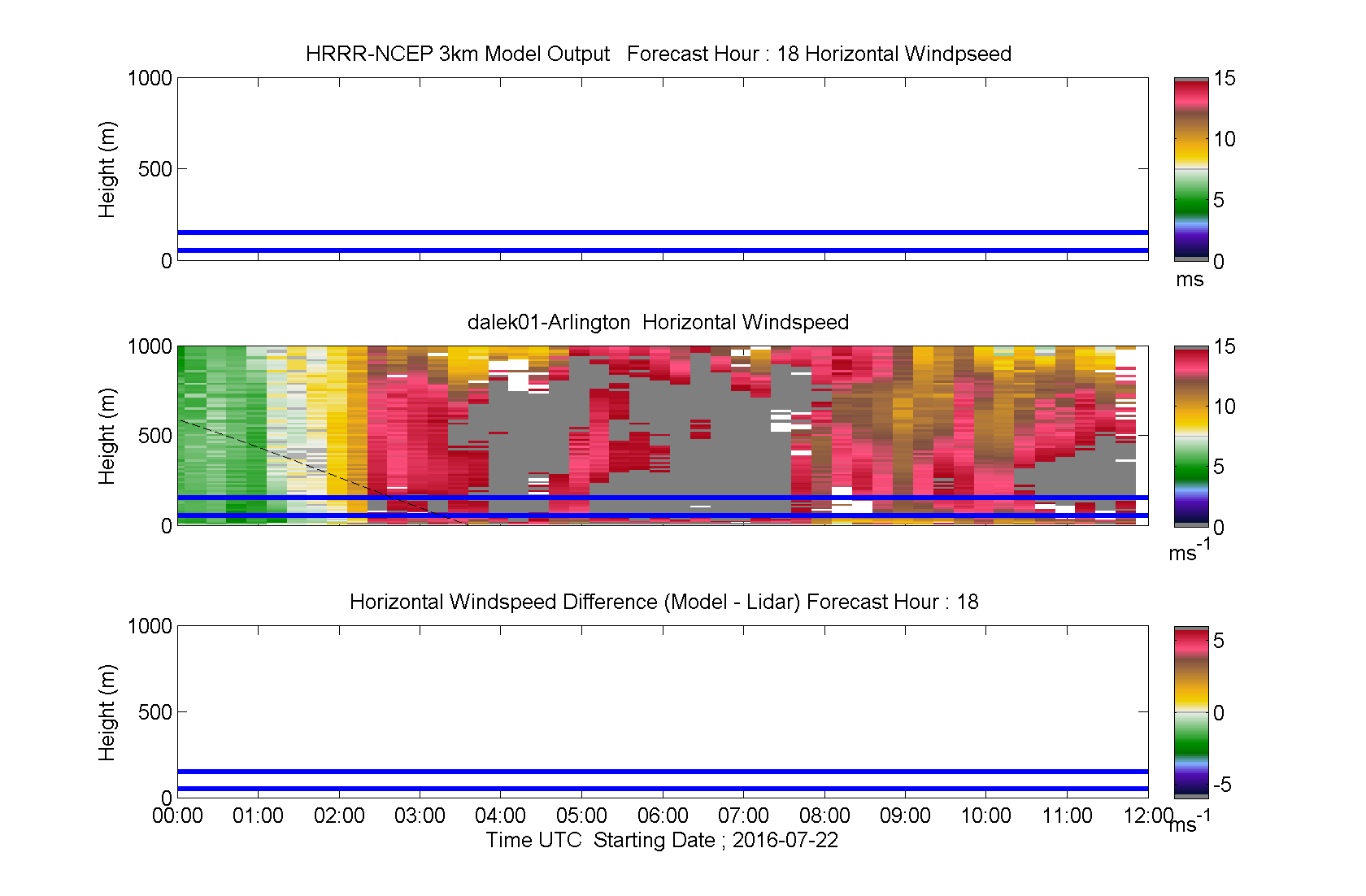 HRRR-NCEP 3km Model Output Forecast Hour : 18 Horizontal Windpseed

Height (m)

1000
500
0

15
10
5
0
ms

dalek01-Arlington Horizontal Windspeed

Height (m)

1000
500
0

15
10
5
0
$ms^{-1}$

Horizontal Windspeed Difference (Model - Lidar) Forecast Hour : 18

Height (m)

1000
500
0

5
0
-5
$ms^{-1}$

00:00 01:00 02:00 03:00 04:00 05:00 06:00 07:00 08:00 09:00 10:00 11:00 12:00

Time UTC Starting Date ; 2016-07-22